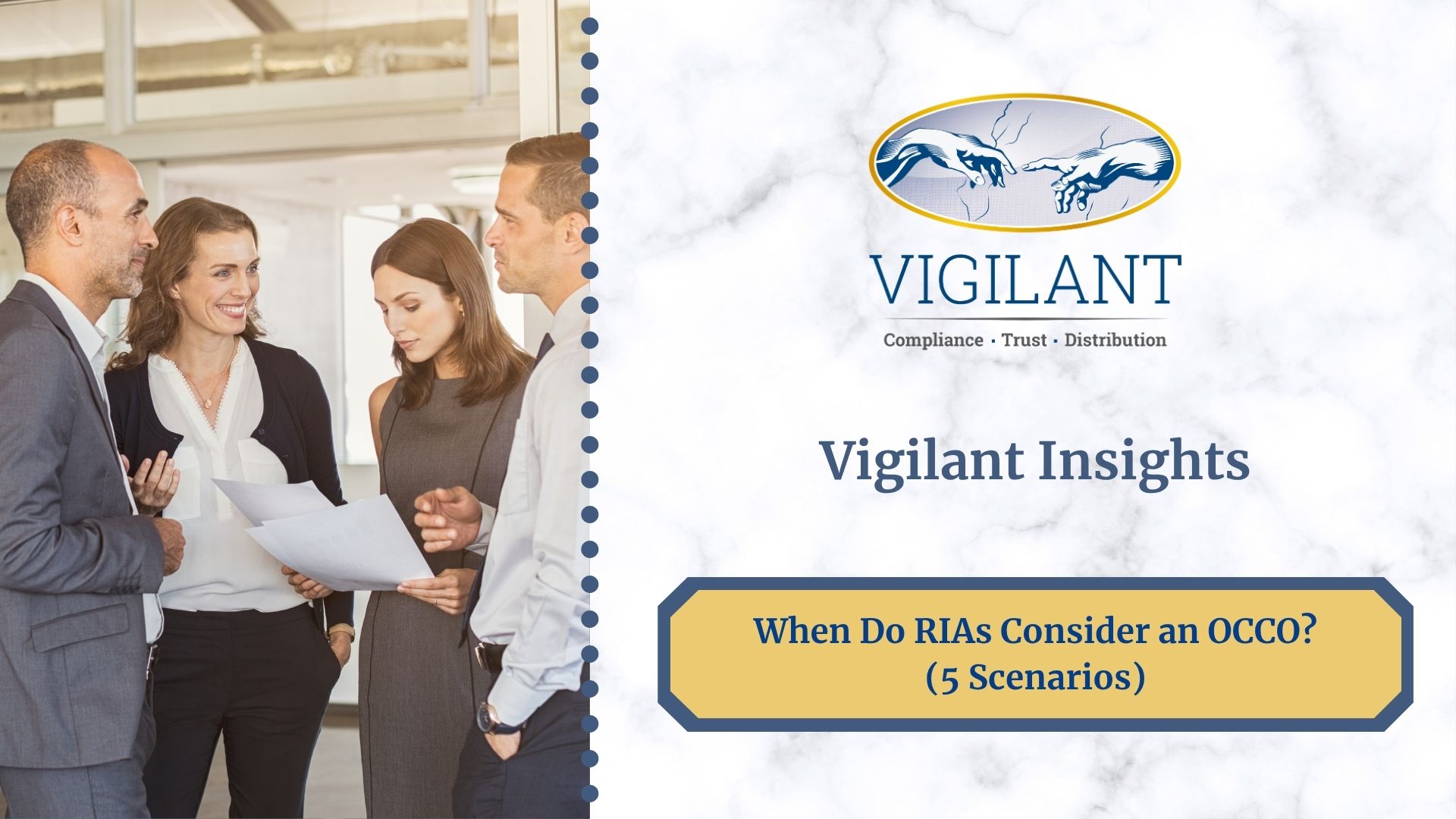 VIGILANT

Compliance · Trust · Distribution

Vigilant Insights

When Do RIAs Consider an OCCO? (5 Scenarios)